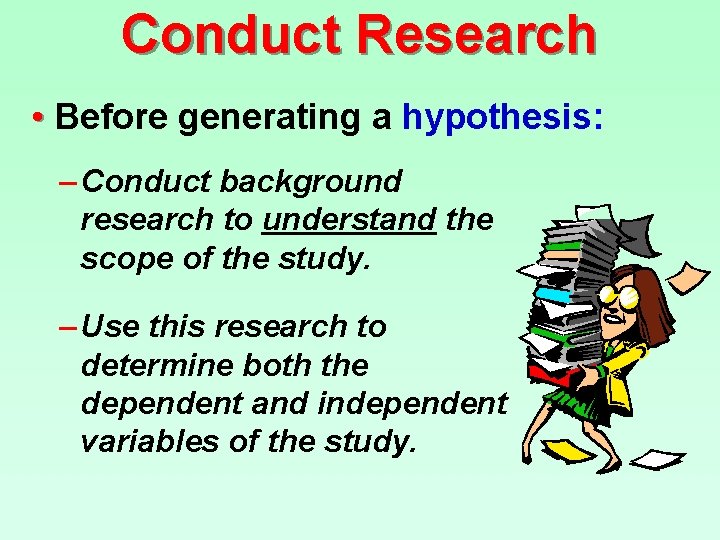 Conduct Research

• Before generating a hypothesis:

– Conduct background research to understand the scope of the study.

– Use this research to determine both the dependent and independent variables of the study.